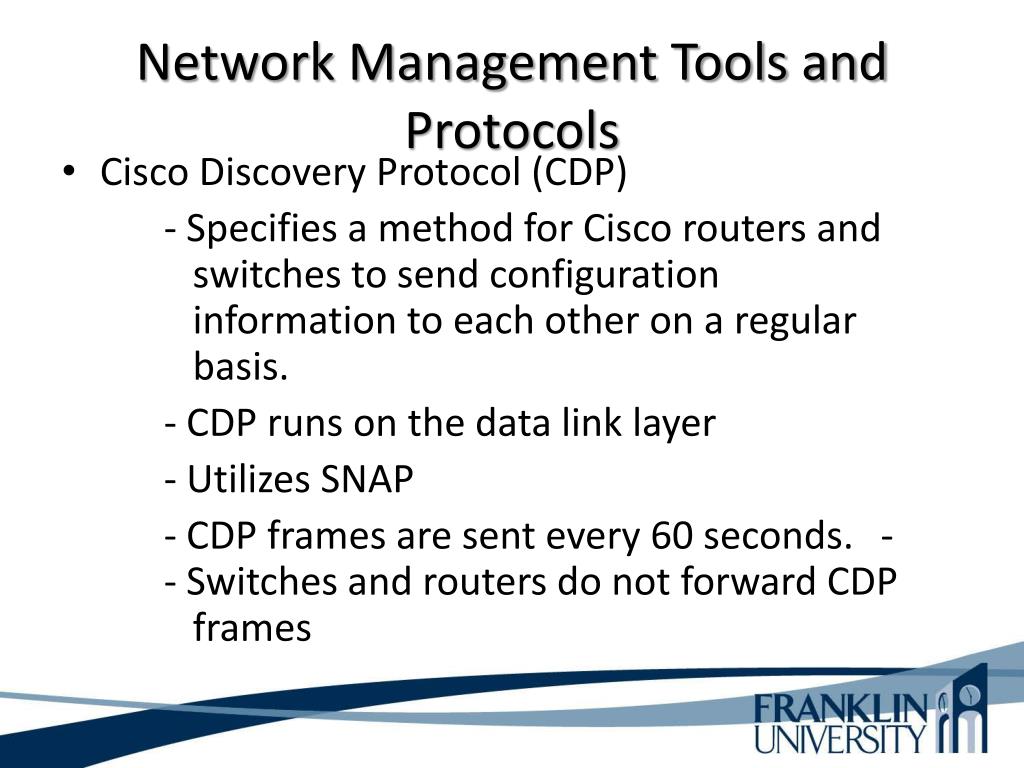 Network Management Tools and Protocols

• Cisco Discovery Protocol (CDP)

- Specifies a method for Cisco routers and switches to send configuration information to each other on a regular basis.

- CDP runs on the data link layer

- Utilizes SNAP

- CDP frames are sent every 60 seconds. -
- Switches and routers do not forward CDP frames

FRANKLIN UNIVERSITY